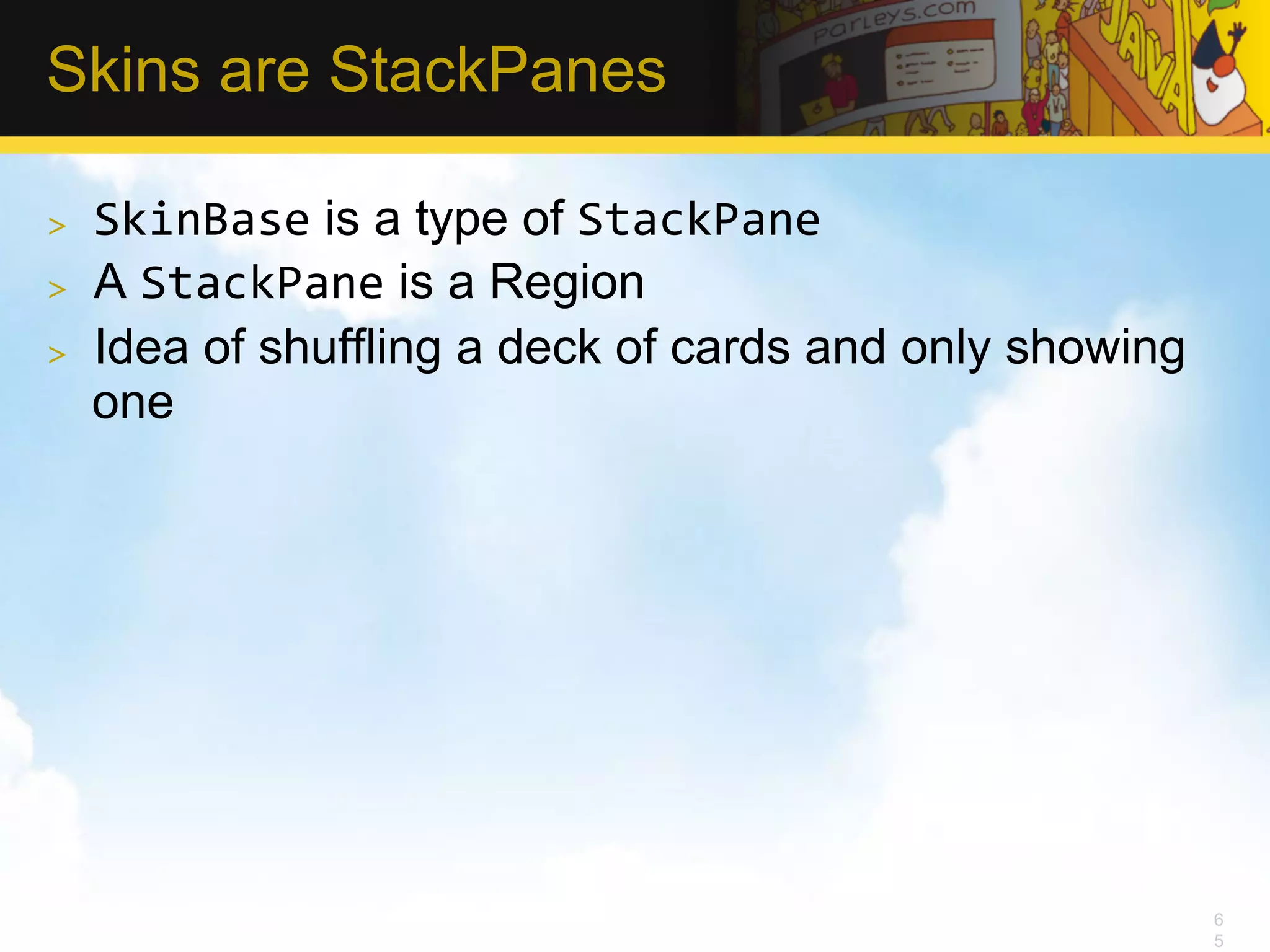 Skins are StackPanes

parleys.com

JAVA

> SkinBase is a type of StackPane
> A StackPane is a Region
> Idea of shuffling a deck of cards and only showing one

65